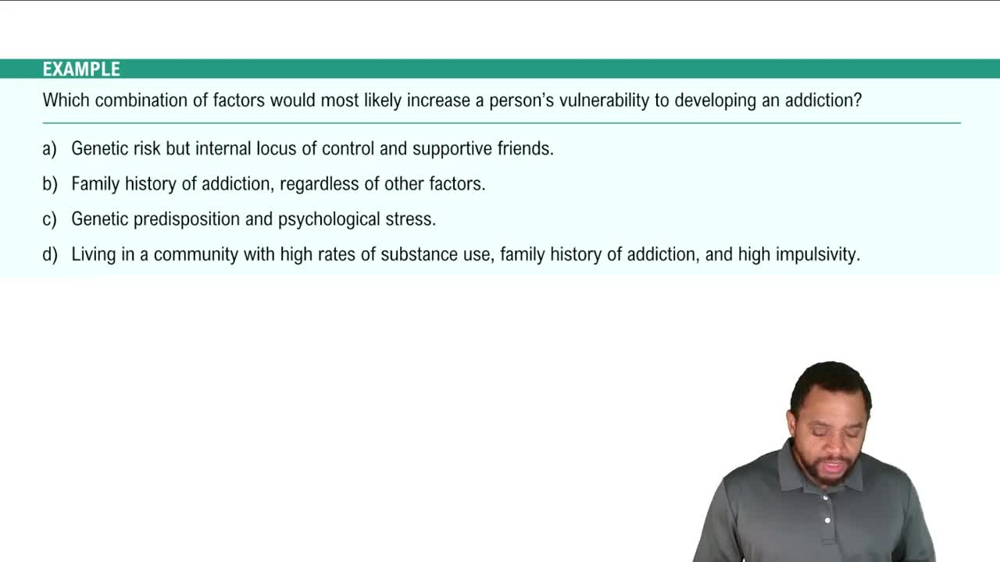 EXAMPLE

Which combination of factors would most likely increase a person's vulnerability to developing an addiction?

a) Genetic risk but internal locus of control and supportive friends.

b) Family history of addiction, regardless of other factors.

c) Genetic predisposition and psychological stress.

d) Living in a community with high rates of substance use, family history of addiction, and high impulsivity.